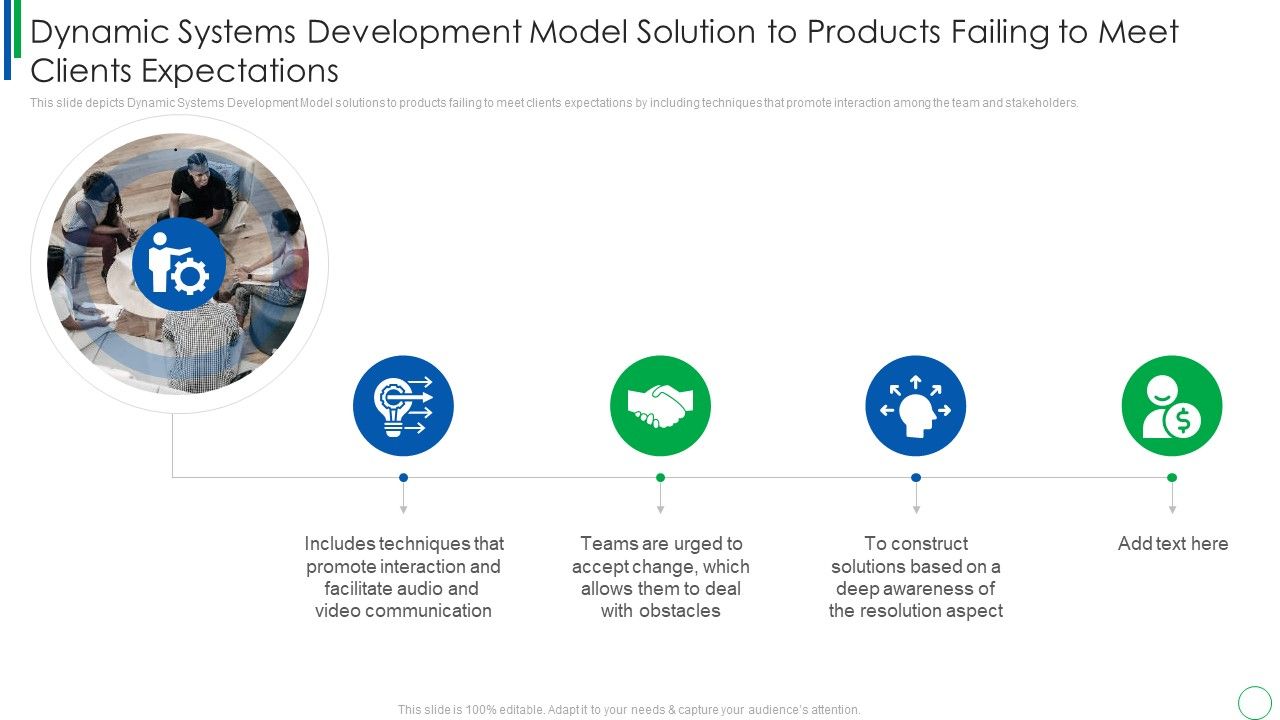 Dynamic Systems Development Model Solution to Products Failing to Meet Clients Expectations

This slide depicts Dynamic Systems Development Model solutions to products failing to meet clients expectations by including techniques that promote interaction among the team and stakeholders.

Includes techniques that promote interaction and facilitate audio and video communication

Teams are urged to accept change, which allows them to deal with obstacles

To construct solutions based on a deep awareness of the resolution aspect

Add text here

This slide is 100% editable. Adapt it to your needs & capture your audience's attention.